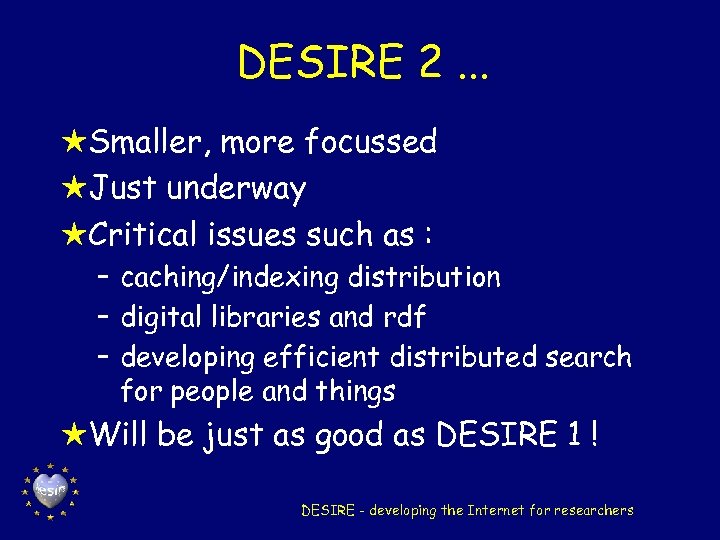 DESIRE 2 ...

★Smaller, more focussed
★Just underway
★Critical issues such as :
– caching/indexing distribution
– digital libraries and rdf
– developing efficient distributed search for people and things
★Will be just as good as DESIRE 1 !

desire

DESIRE - developing the Internet for researchers